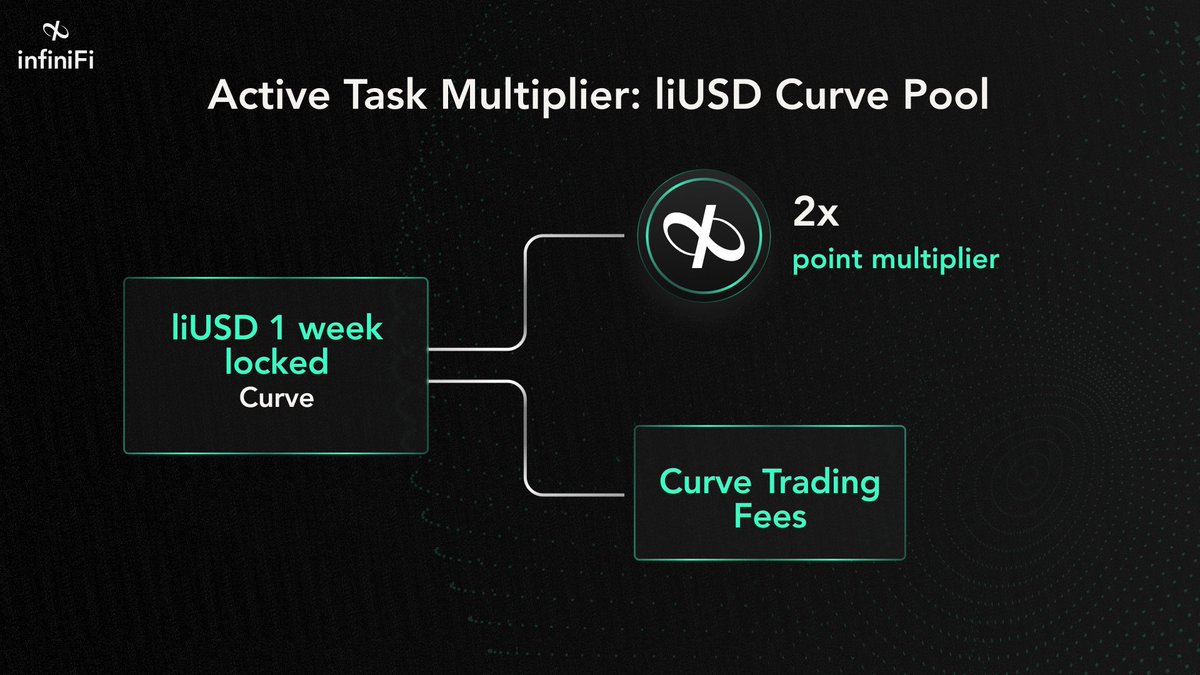 infiniFi

Active Task Multiplier: liUSD Curve Pool

liUSD 1 week locked
Curve

2x
point multiplier

Curve Trading Fees